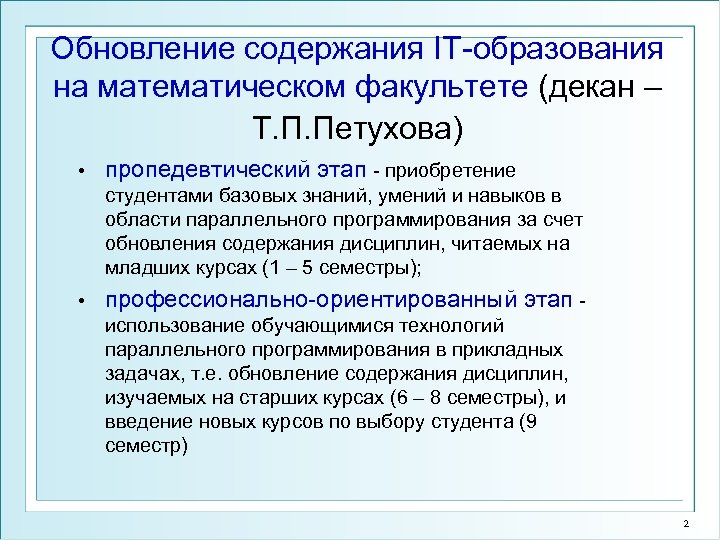 Обновление содержания IT-образования на математическом факультете (декан – Т.П.Петухова)

• пропедевтический этап - приобретение студентами базовых знаний, умений и навыков в области параллельного программирования за счет обновления содержания дисциплин, читаемых на младших курсах (1 – 5 семестры);

• профессионально-ориентированный этап - использование обучающимися технологий параллельного программирования в прикладных задачах, т.е. обновление содержания дисциплин, изучаемых на старших курсах (6 – 8 семестры), и введение новых курсов по выбору студента (9 семестр)

2